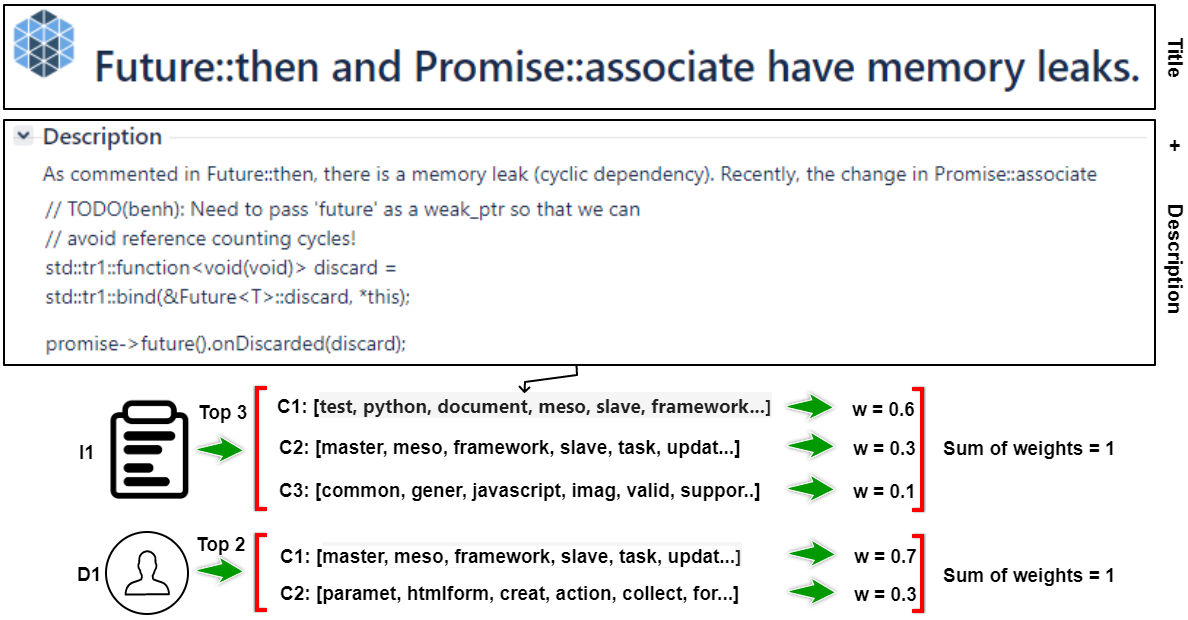 Future::then and Promise::associate have memory leaks.

Title

Description

As commented in Future::then, there is a memory leak (cyclic dependency). Recently, the change in Promise::associate

// TODO(benh): Need to pass 'future' as a weak_ptr so that we can
// avoid reference counting cycles!
std::tr1::function<void(void)> discard =
std::tr1::bind(&Future<T>::discard, *this);

promise->future().onDiscarded(discard);

+

Description

I1

Top 3

C1: [test, python, document, meso, slave, framework...]

w = 0.6

C2: [master, meso, framework, slave, task, updat...]

w = 0.3

C3: [common, gener, javascript, imag, valid, suppor..]

w = 0.1

Sum of weights = 1

D1

Top 2

C1: [master, meso, framework, slave, task, updat...]

w = 0.7

C2: [paramet, htmlform, creat, action, collect, for...]

w = 0.3

Sum of weights = 1